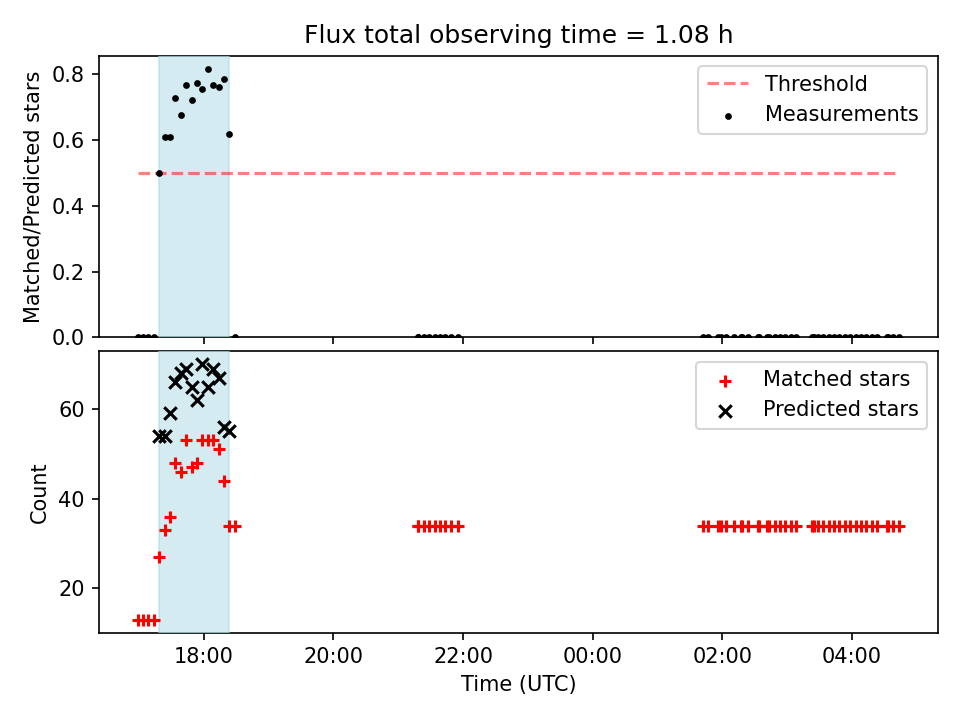 Flux total observing time = 1.08 h

Matched/Predicted stars

0.8
0.6
0.4
0.2
0.0

Threshold
Measurements

Count

60
40
20

Matched stars
Predicted stars

18:00
20:00
22:00
00:00
02:00
04:00

Time (UTC)